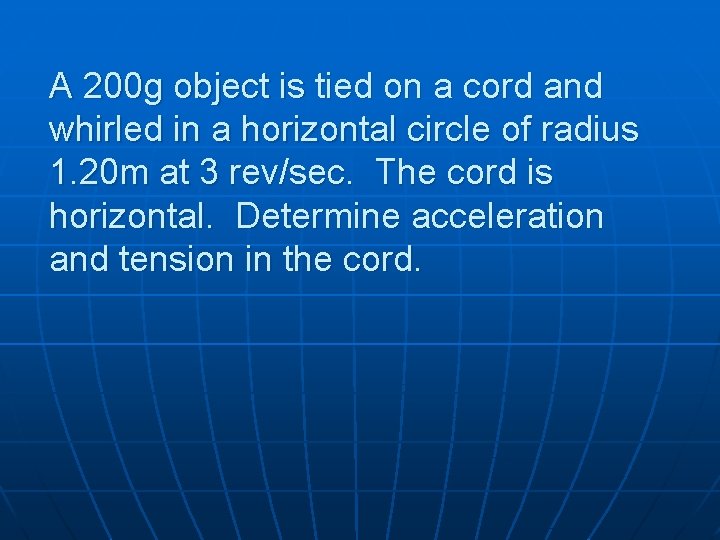 A 200g object is tied on a cord and whirled in a horizontal circle of radius 1.20m at 3 rev/sec. The cord is horizontal. Determine acceleration and tension in the cord.